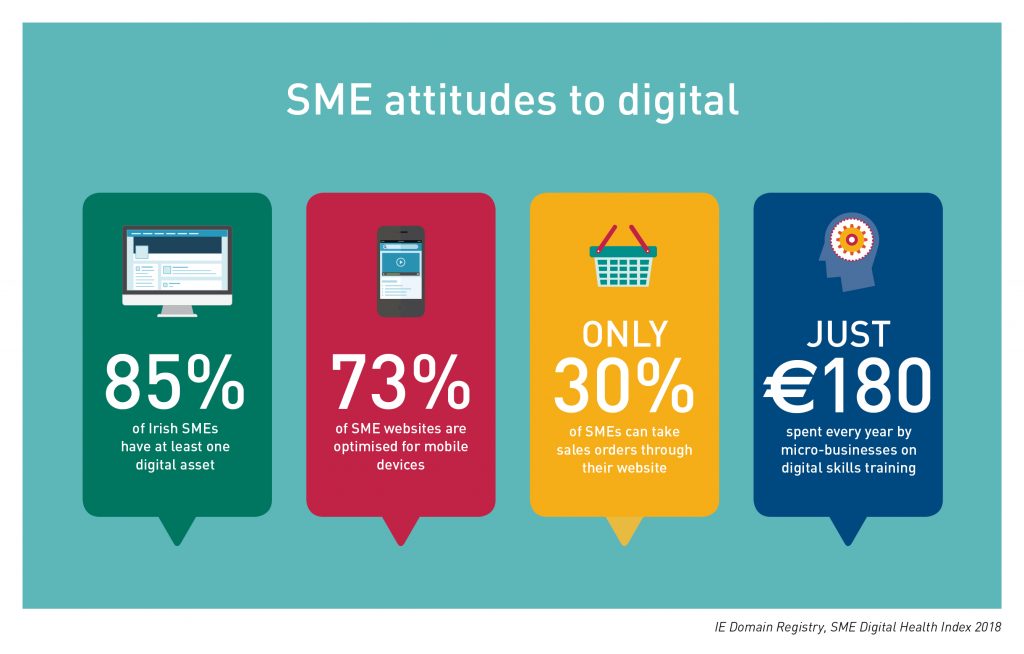 SME attitudes to digital

85%
of Irish SMEs have at least one digital asset

73%
of SME websites are optimised for mobile devices

ONLY
30%
of SMEs can take sales orders through their website

JUST
€180
spent every year by micro-businesses on digital skills training

IE Domain Registry, SME Digital Health Index 2018